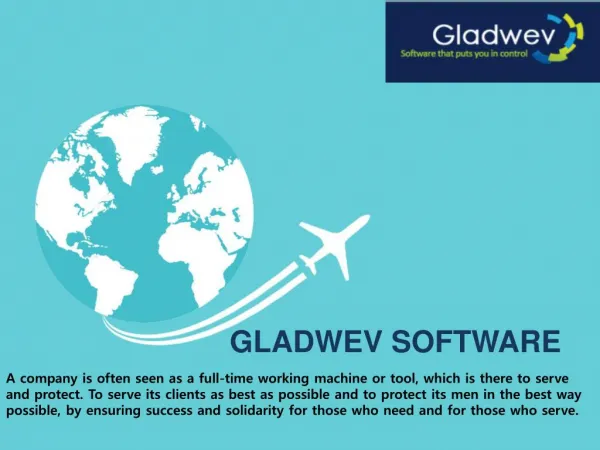 Gladwev
Software that puts you in control

GLADWEV SOFTWARE

A company is often seen as a full-time working machine or tool, which is there to serve and protect. To serve its clients as best as possible and to protect its men in the best way possible, by ensuring success and solidarity for those who need and for those who serve.